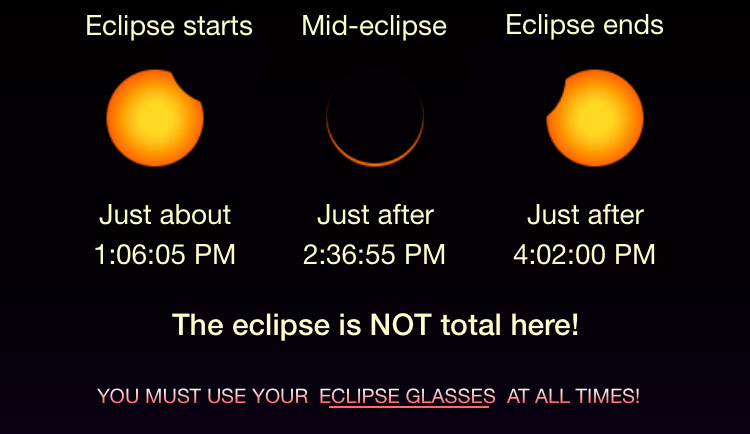 Eclipse starts

Just about
1:06:05 PM

Mid-eclipse

Just after
2:36:55 PM

Eclipse ends

Just after
4:02:00 PM

The eclipse is NOT total here!

YOU MUST USE YOUR ECLIPSE GLASSES AT ALL TIMES!